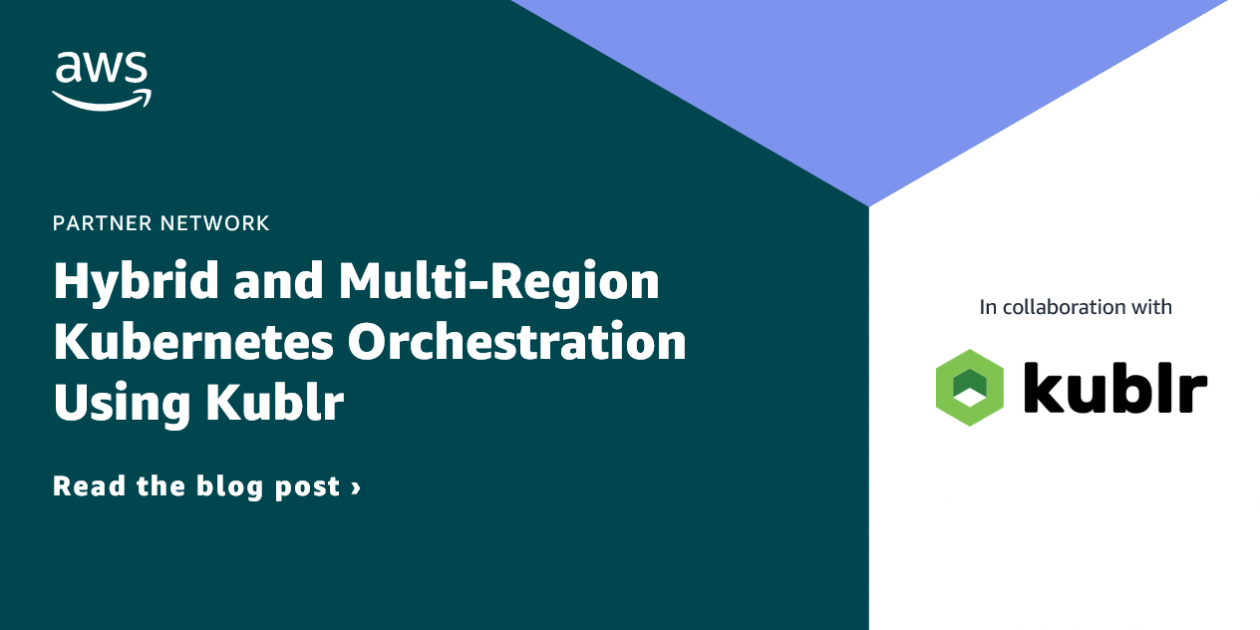 aws

PARTNER NETWORK

Hybrid and Multi-Region Kubernetes Orchestration Using Kublr

Read the blog post ›

In collaboration with

kublr